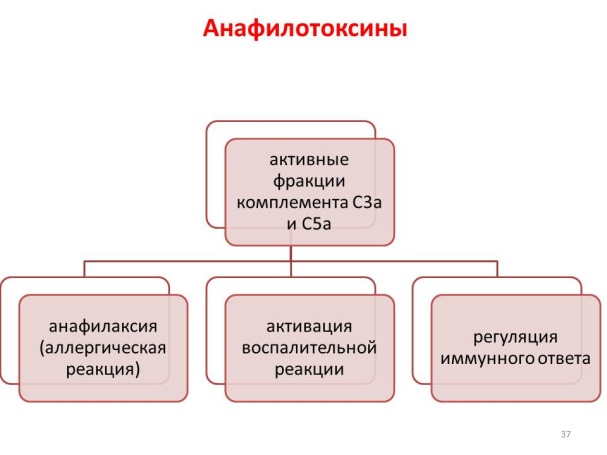 Анафилотоксины

активные фракции комплемента С3а и С5а

анафилаксия (аллергическая реакция)

активация воспалительной реакции

регуляция иммунного ответа

37